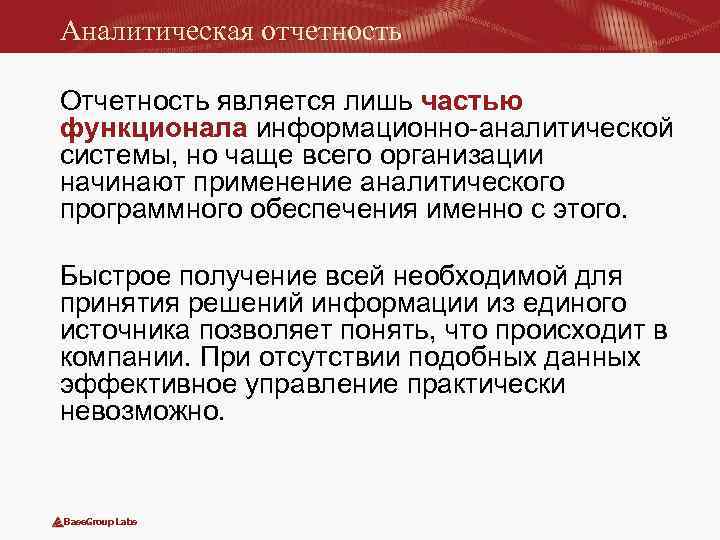 Аналитическая отчетность

Отчетность является лишь частью функционала информационно-аналитической системы, но чаще всего организации начинают применение аналитического программного обеспечения именно с этого.

Быстрое получение всей необходимой для принятия решений информации из единого источника позволяет понять, что происходит в компании. При отсутствии подобных данных эффективное управление практически невозможно.

BaseGroup Labs